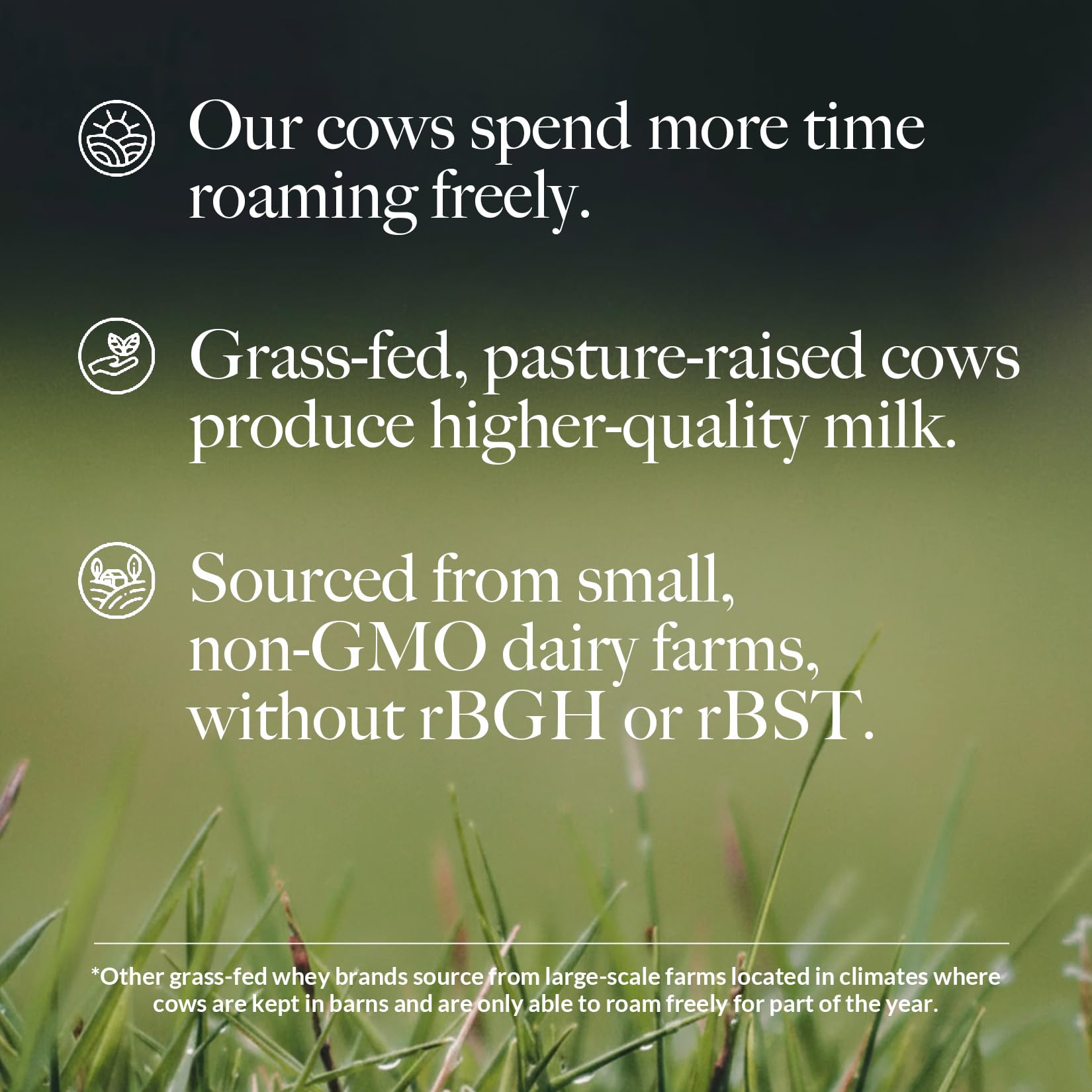 Our cows spend more time roaming freely.

Grass-fed, pasture-raised cows produce higher-quality milk.

Sourced from small, non-GMO dairy farms, without rBGH or rBST.

*Other grass-fed whey brands source from large-scale farms located in climates where cows are kept in barns and are only able to roam freely for part of the year.